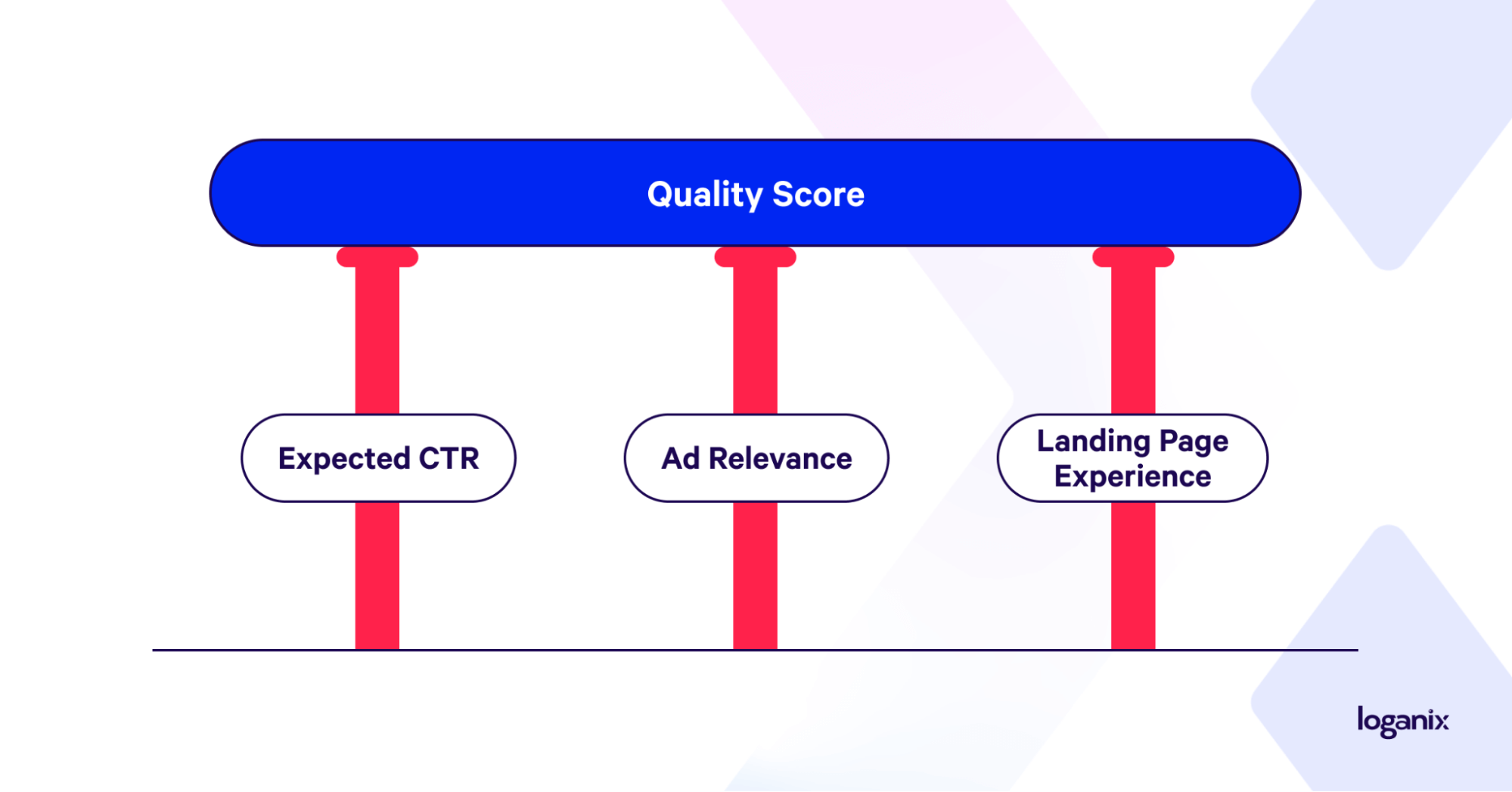 Quality Score

Expected CTR

Ad Relevance

Landing Page Experience

loganix